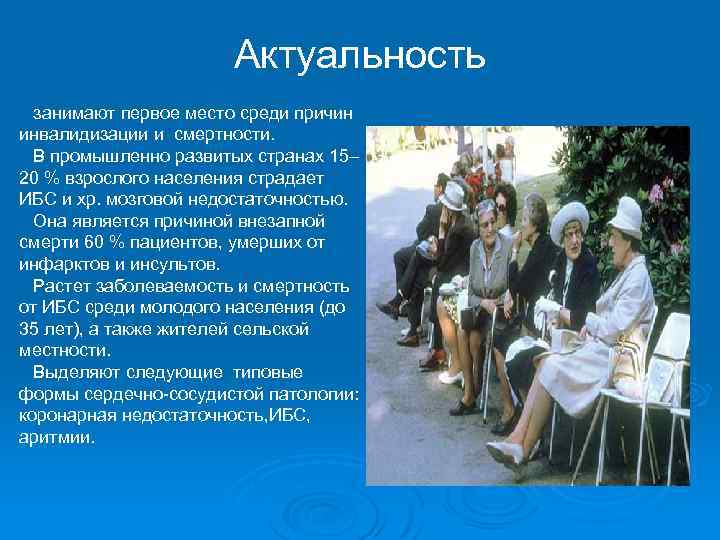 Актуальность

занимают первое место среди причин инвалидизации и смертности.

В промышленно развитых странах 15–20 % взрослого населения страдает ИБС и хр. мозговой недостаточностью.

Она является причиной внезапной смерти 60 % пациентов, умерших от инфарктов и инсультов.

Растет заболеваемость и смертность от ИБС среди молодого населения (до 35 лет), а также жителей сельской местности.

Выделяют следующие типовые формы сердечно-сосудистой патологии: коронарная недостаточность,ИБС, аритмии.